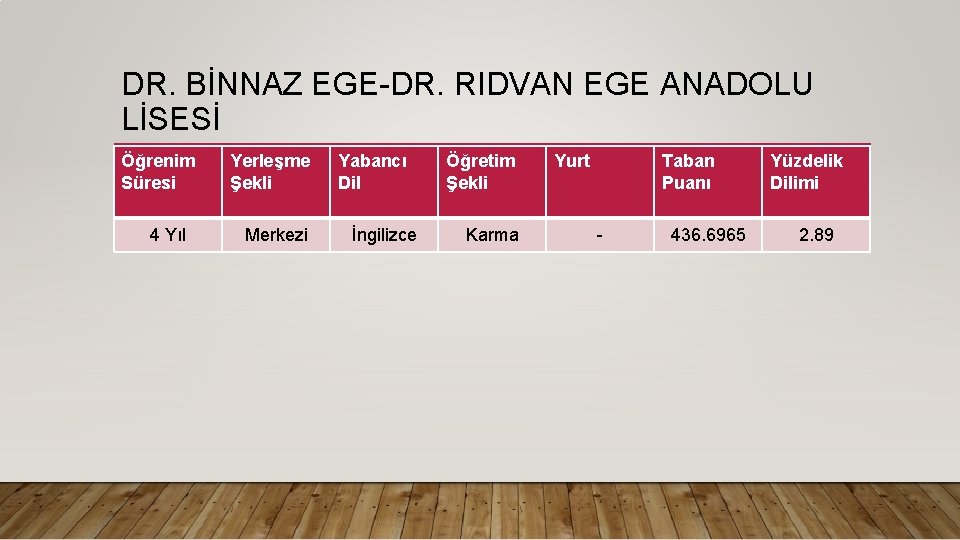 DR. BİNNAZ EGE-DR. RIDVAN EGE ANADOLU LİSESİ

| Öğrenim Süresi | Yerleşme Şekli | Yabancı Dil | Öğretim Şekli | Yurt | Taban Puanı | Yüzdelik Dilimi |
|---|---|---|---|---|---|---|
| 4 Yıl | Merkezi | İngilizce | Karma | - | 436.6965 | 2.89 |